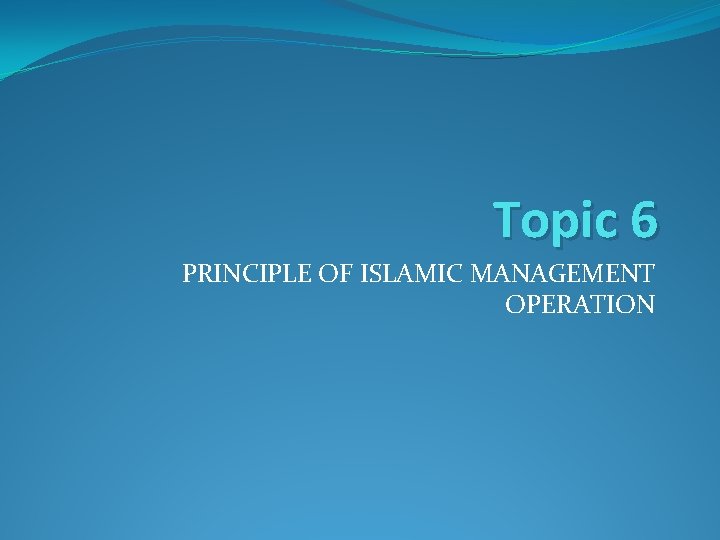 Topic 6

PRINCIPLE OF ISLAMIC MANAGEMENT OPERATION